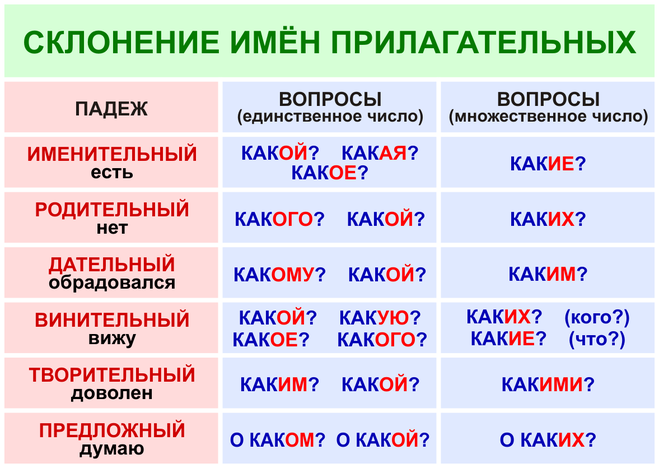 СКЛОНЕНИЕ ИМЁН ПРИЛАГАТЕЛЬНЫХ

| ПАДЕЖ | ВОПРОСЫ (единственное число) | ВОПРОСЫ (множественное число) |
|---|---|---|
| ИМЕНИТЕЛЬНЫЙ есть | КАКОЙ? КАКАЯ? КАКОЕ? | КАКИЕ? |
| РОДИТЕЛЬНЫЙ нет | КАКОГО? КАКОЙ? | КАКИХ? |
| ДАТЕЛЬНЫЙ обрадовался | КАКОМУ? КАКОЙ? | КАКИМ? |
| ВИНИТЕЛЬНЫЙ вижу | КАКОЙ? КАКУЮ? КАКОЕ? КАКОГО? | КАКИХ? (кого?) КАКИЕ? (что?) |
| ТВОРИТЕЛЬНЫЙ доволен | КАКИМ? КАКОЙ? | КАКИМИ? |
| ПРЕДЛОЖНЫЙ думаю | О КАКОМ? О КАКОЙ? | О КАКИХ? |